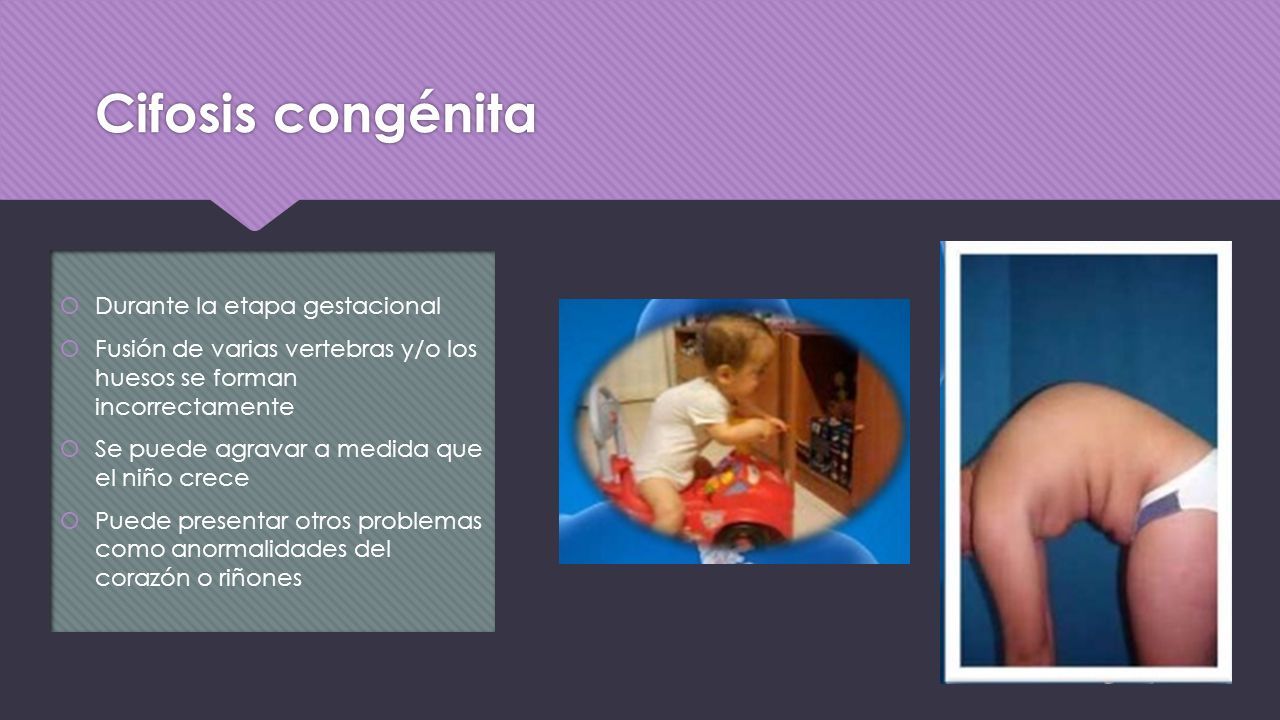 Cifosis congénita

Durante la etapa gestacional

Fusión de varias vertebras y/o los huesos se forman incorrectamente

Se puede agravar a medida que el niño crece

Puede presentar otros problemas como anormalidades del corazón o riñones